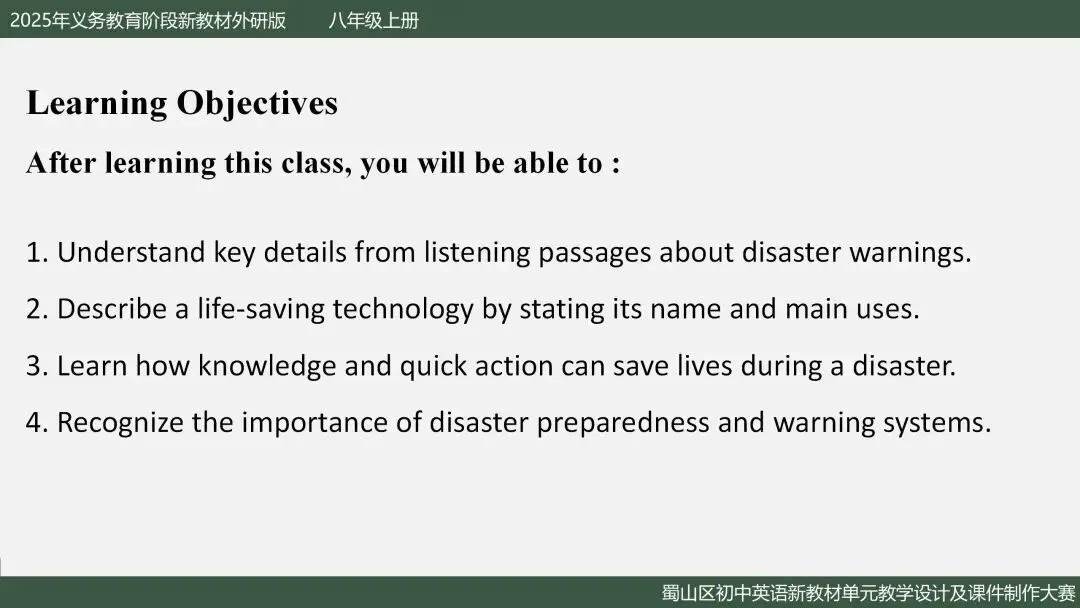 2025年义务教育阶段新教材外研版　八年级上册

Learning Objectives

After learning this class, you will be able to :

1. Understand key details from listening passages about disaster warnings.

2. Describe a life-saving technology by stating its name and main uses.

3. Learn how knowledge and quick action can save lives during a disaster.

4. Recognize the importance of disaster preparedness and warning systems.

蜀山区初中英语新教材单元教学设计及课件制作大赛